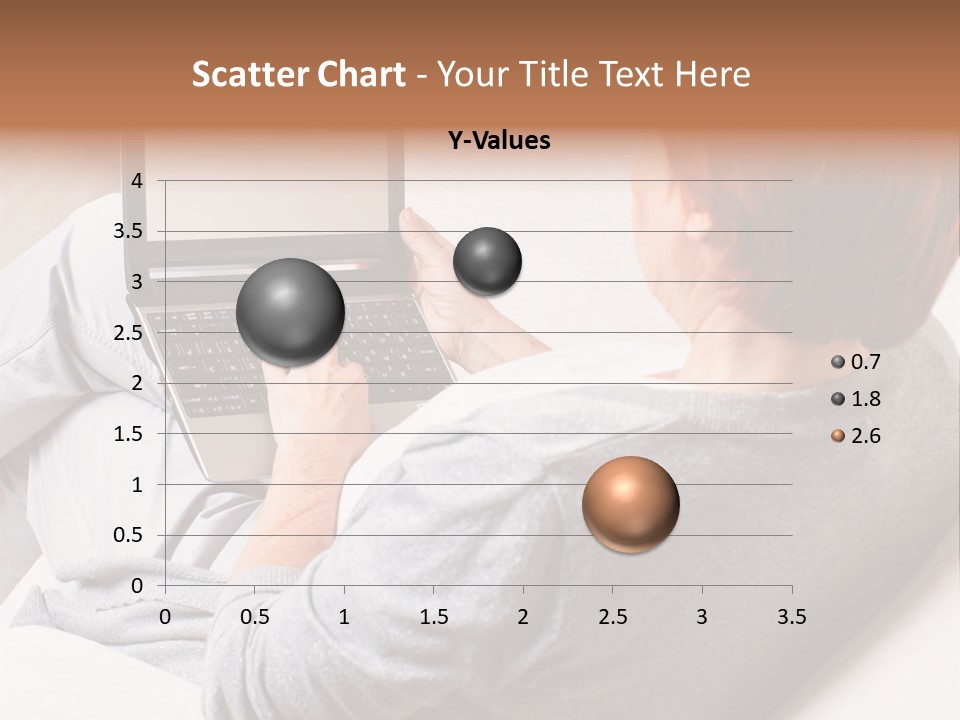 Scatter Chart - Your Title Text Here

Y-Values

4
3.5
3
2.5
2
1.5
1
0.5
0

0 0.5 1 1.5 2 2.5 3 3.5

0.7
1.8
2.6